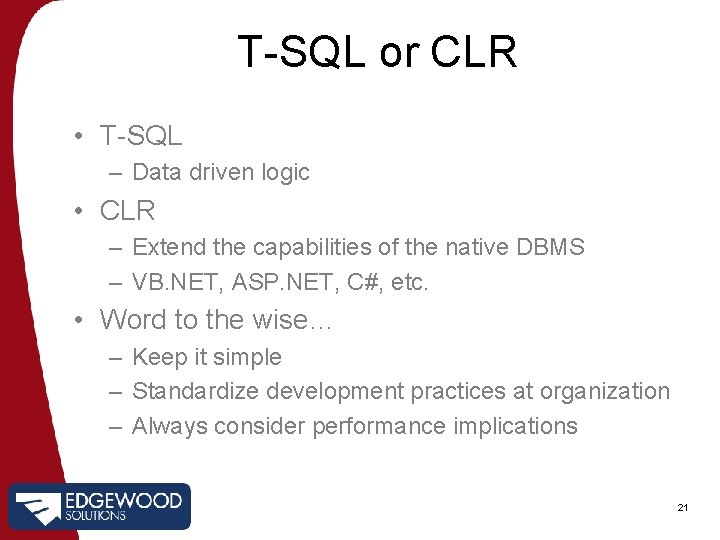 T-SQL or CLR

• T-SQL
– Data driven logic
• CLR
– Extend the capabilities of the native DBMS
– VB.NET, ASP.NET, C#, etc.
• Word to the wise…
– Keep it simple
– Standardize development practices at organization
– Always consider performance implications

EDGEWOOD SOLUTIONS

21